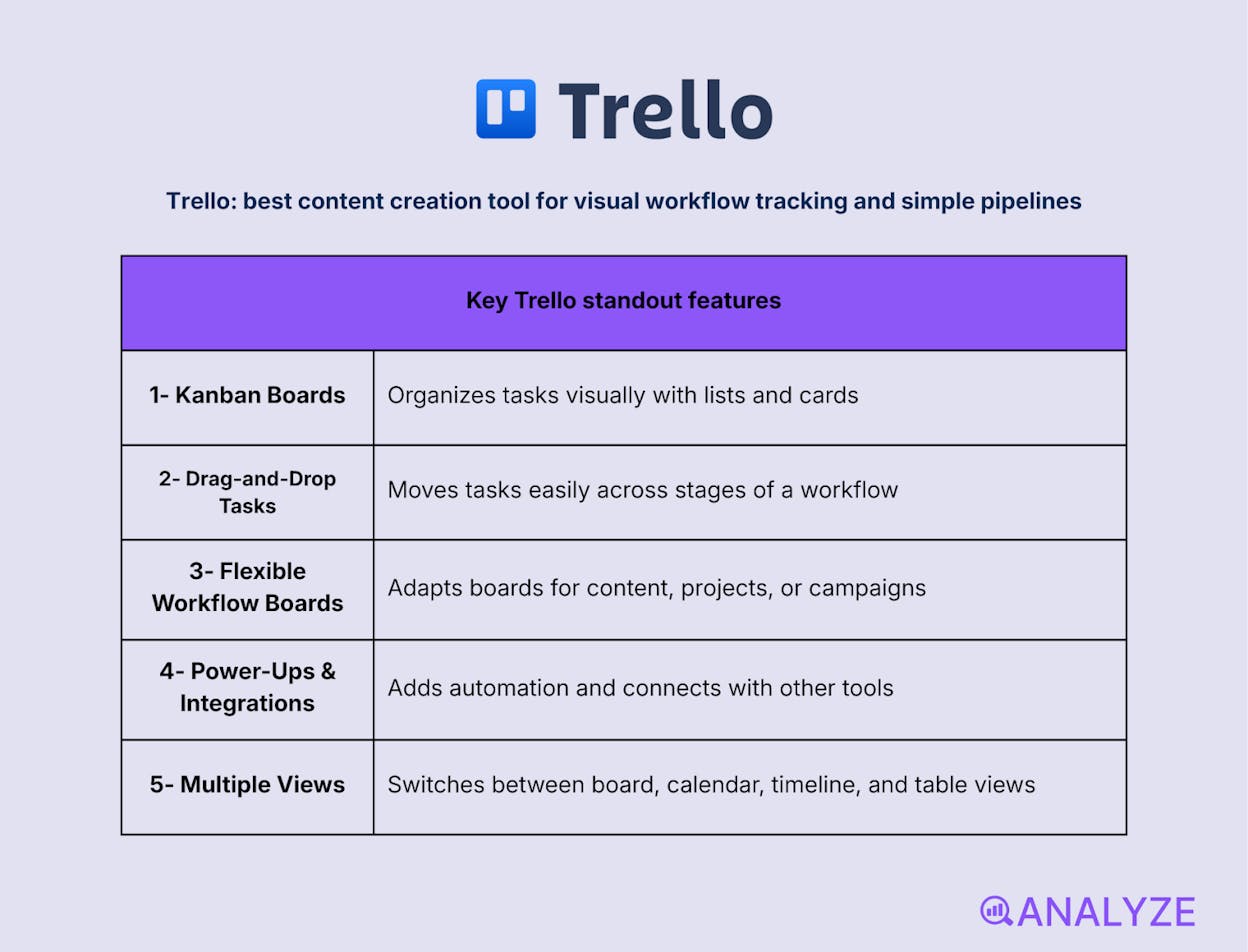 Trello

Trello: best content creation tool for visual workflow tracking and simple pipelines

| Key Trello standout features | |
|---|---|
| 1- Kanban Boards | Organizes tasks visually with lists and cards |
| 2- Drag-and-Drop Tasks | Moves tasks easily across stages of a workflow |
| 3- Flexible Workflow Boards | Adapts boards for content, projects, or campaigns |
| 4- Power-Ups & Integrations | Adds automation and connects with other tools |
| 5- Multiple Views | Switches between board, calendar, timeline, and table views |

ANALYZE